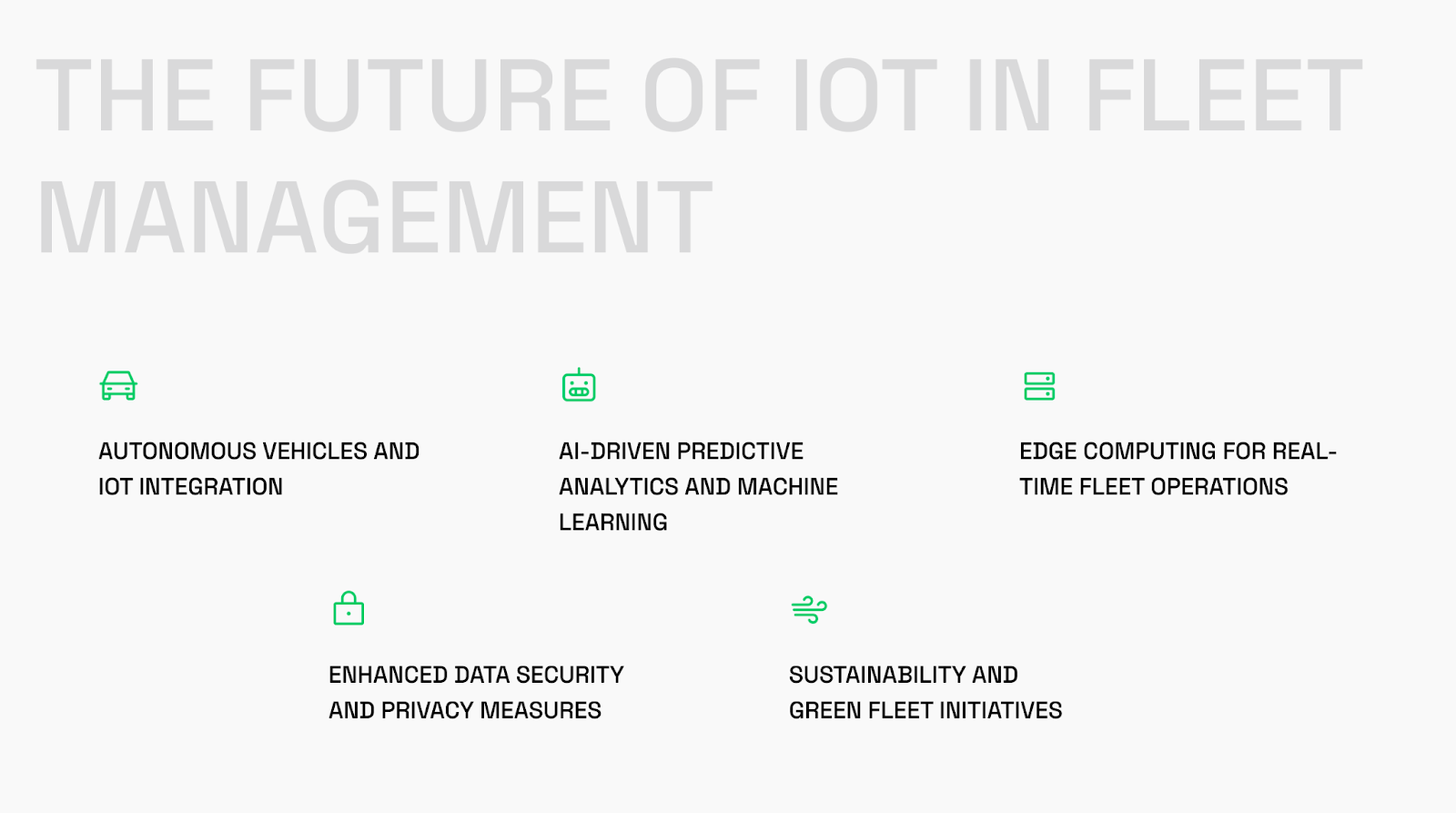 THE FUTURE OF IOT IN FLEET MANAGEMENT

AUTONOMOUS VEHICLES AND IOT INTEGRATION

AI-DRIVEN PREDICTIVE ANALYTICS AND MACHINE LEARNING

EDGE COMPUTING FOR REAL-TIME FLEET OPERATIONS

ENHANCED DATA SECURITY AND PRIVACY MEASURES

SUSTAINABILITY AND GREEN FLEET INITIATIVES